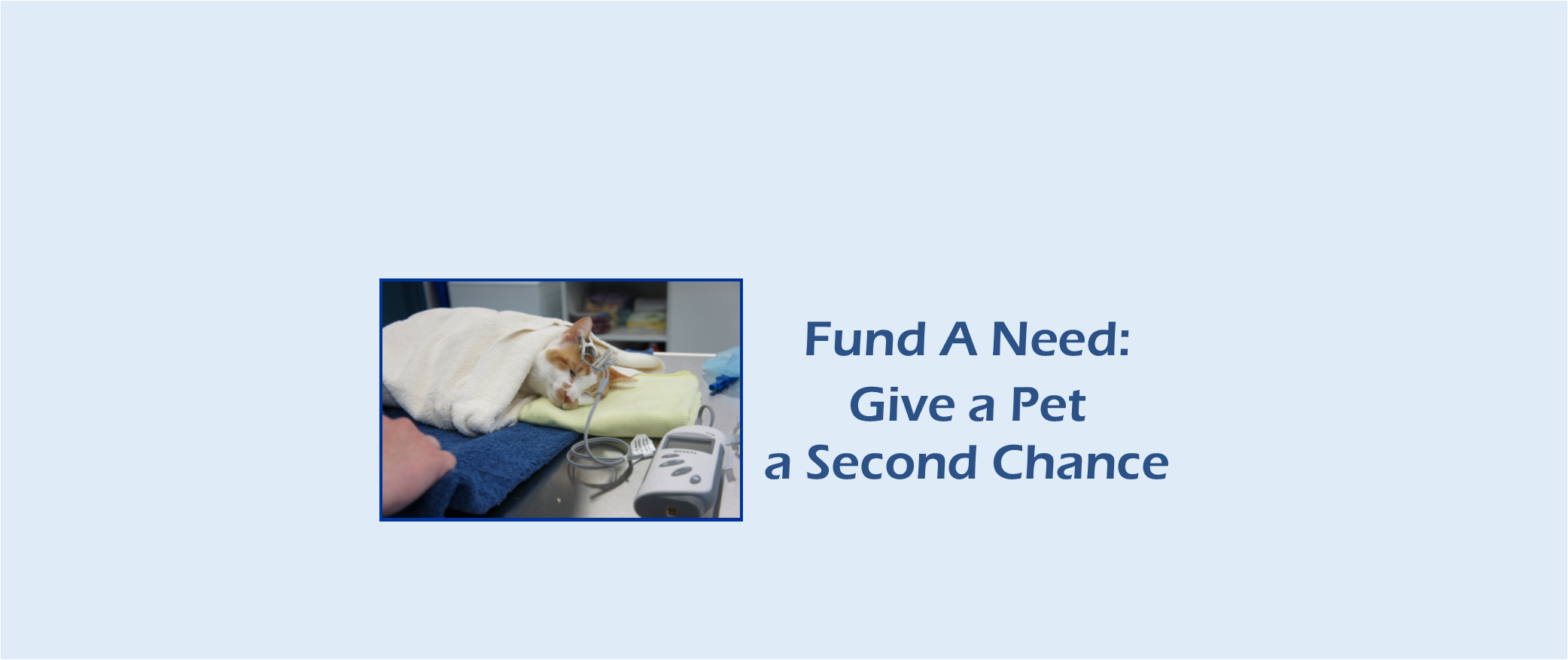 Fund A Need:
Give a Pet
a Second Chance